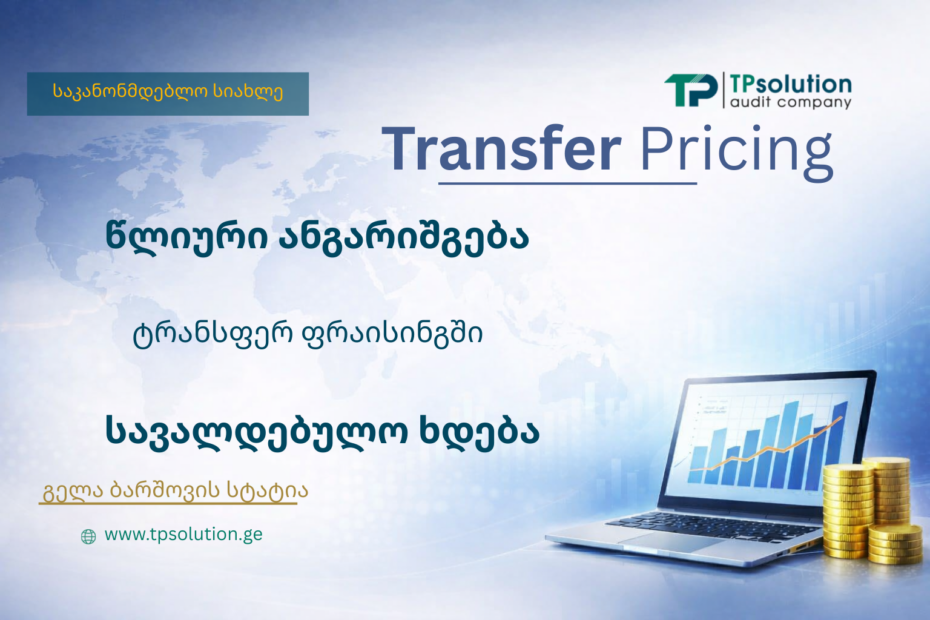 საკანონმდებლო სიახლე

TP TPsolution audit company

Transfer Pricing

წლიური ანგარიშგება

ტრანსფერ ფრაისინგში

სავალდებულო ხდება

გელა ბარშოვის სტატია

www.tpsolution.ge